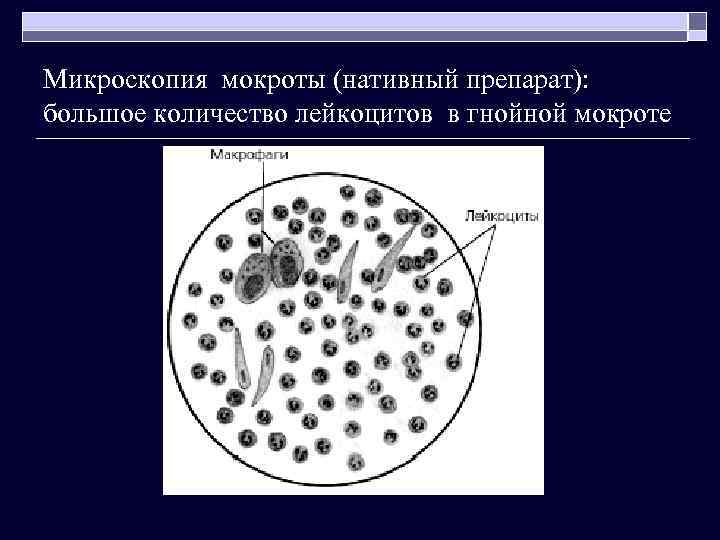 Микроскопия мокроты (нативный препарат): большое количество лейкоцитов в гнойной мокроте

Макрофаги

Лейкоциты